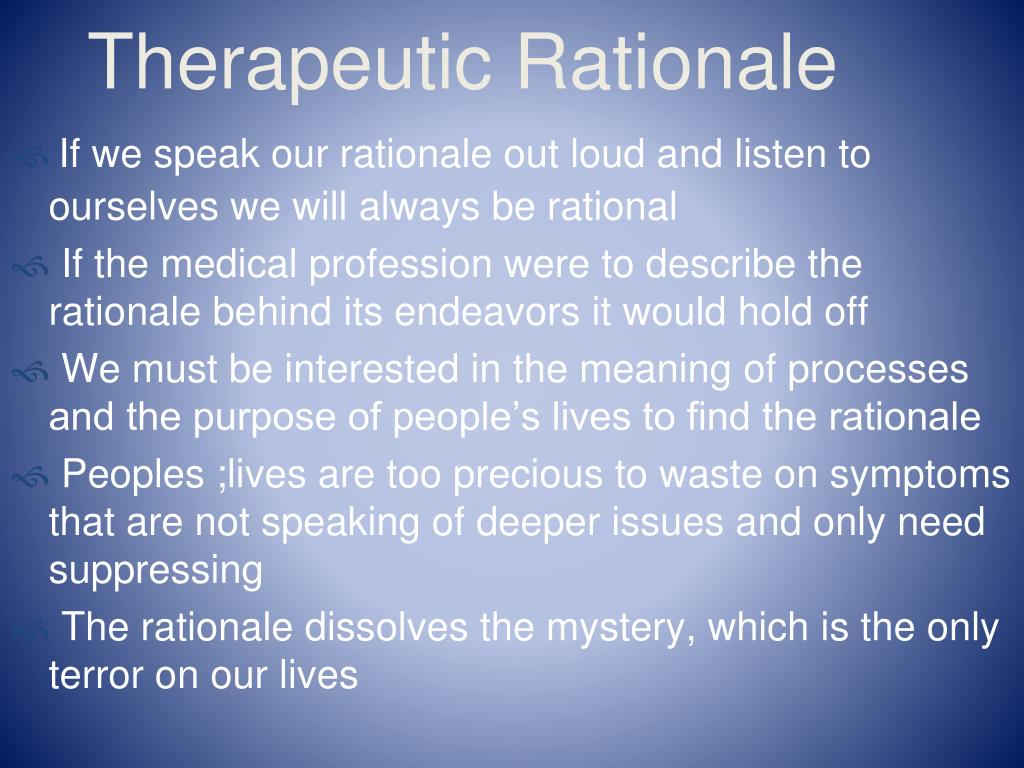 Therapeutic Rationale

If we speak our rationale out loud and listen to ourselves we will always be rational

If the medical profession were to describe the rationale behind its endeavors it would hold off

We must be interested in the meaning of processes and the purpose of people’s lives to find the rationale

Peoples ;lives are too precious to waste on symptoms that are not speaking of deeper issues and only need suppressing

The rationale dissolves the mystery, which is the only terror on our lives